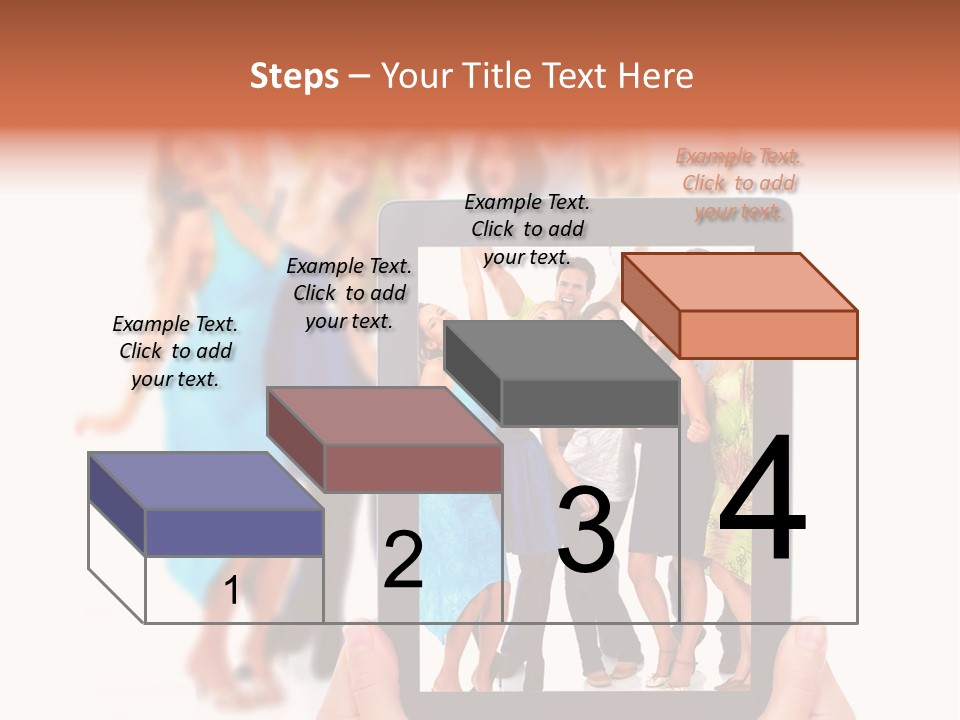 Steps – Your Title Text Here

Example Text. Click to add your text.

Example Text. Click to add your text.

Example Text. Click to add your text.

Example Text. Click to add your text.

1

2

3

4